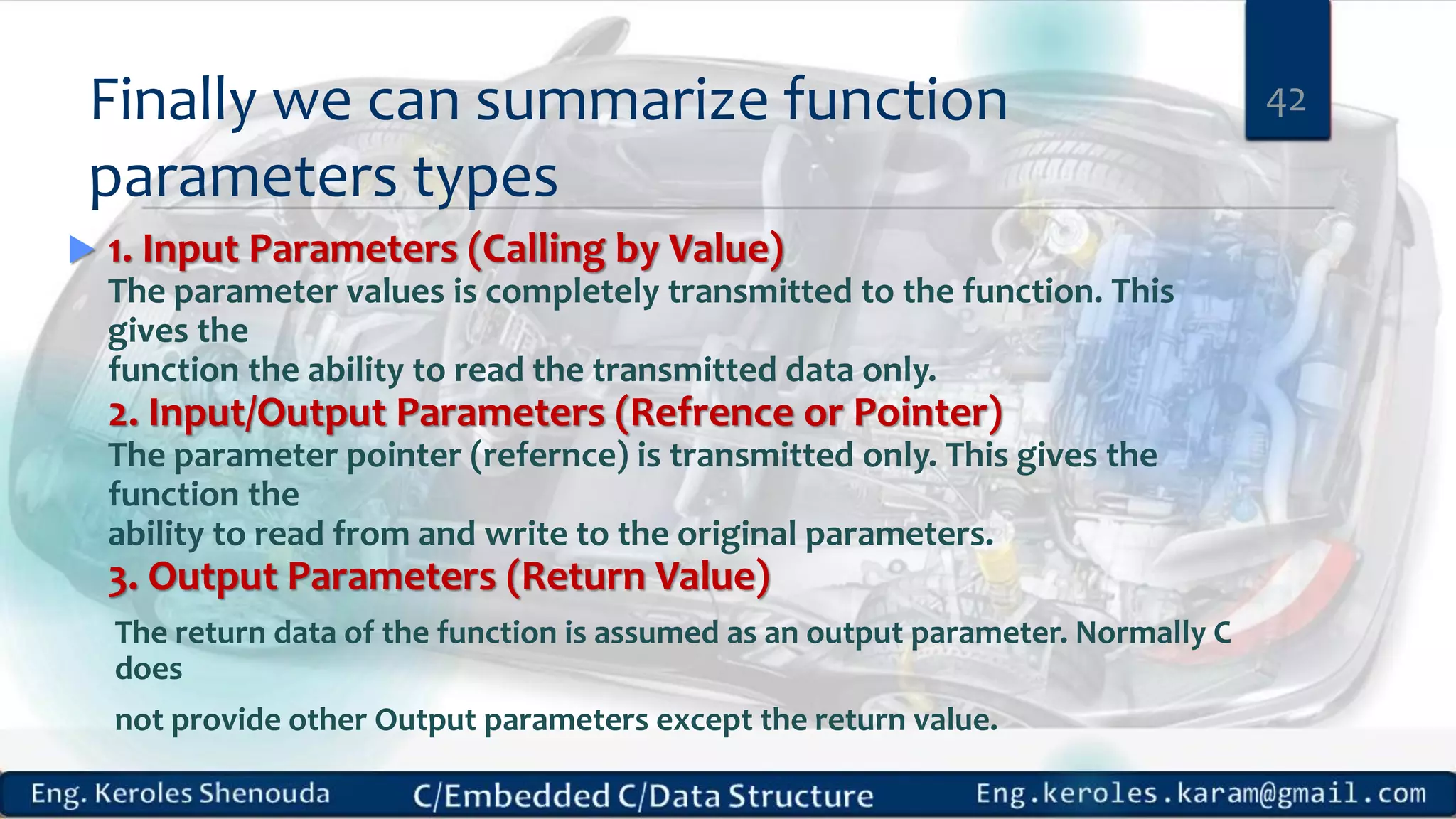 Finally we can summarize function parameters types

42

1. Input Parameters (Calling by Value)
The parameter values is completely transmitted to the function. This gives the function the ability to read the transmitted data only.
2. Input/Output Parameters (Refrence or Pointer)
The parameter pointer (refernce) is transmitted only. This gives the function the ability to read from and write to the original parameters.
3. Output Parameters (Return Value)

The return data of the function is assumed as an output parameter. Normally C does

not provide other Output parameters except the return value.

Eng. Keroles Shenouda C/Embedded C/Data Structure Eng.keroles.karam@gmail.com